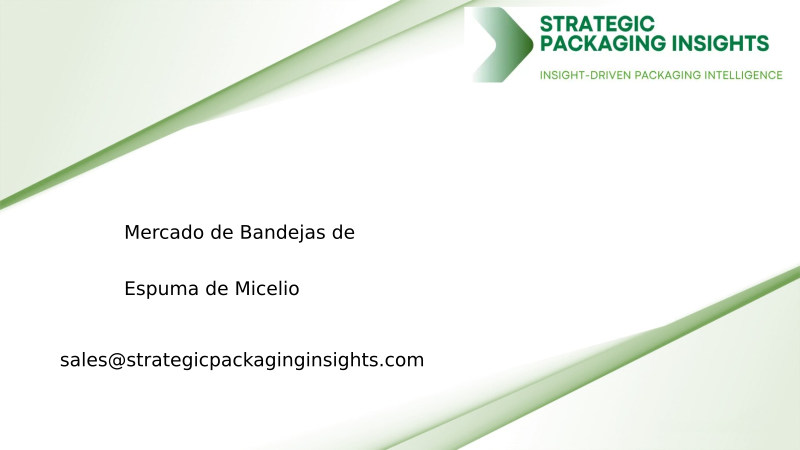 STRATEGIC PACKAGING INSIGHTS
INSIGHT-DRIVEN PACKAGING INTELLIGENCE

Mercado de Bandejas de

Espuma de Micelio

sales@strategicpackaginginsights.com